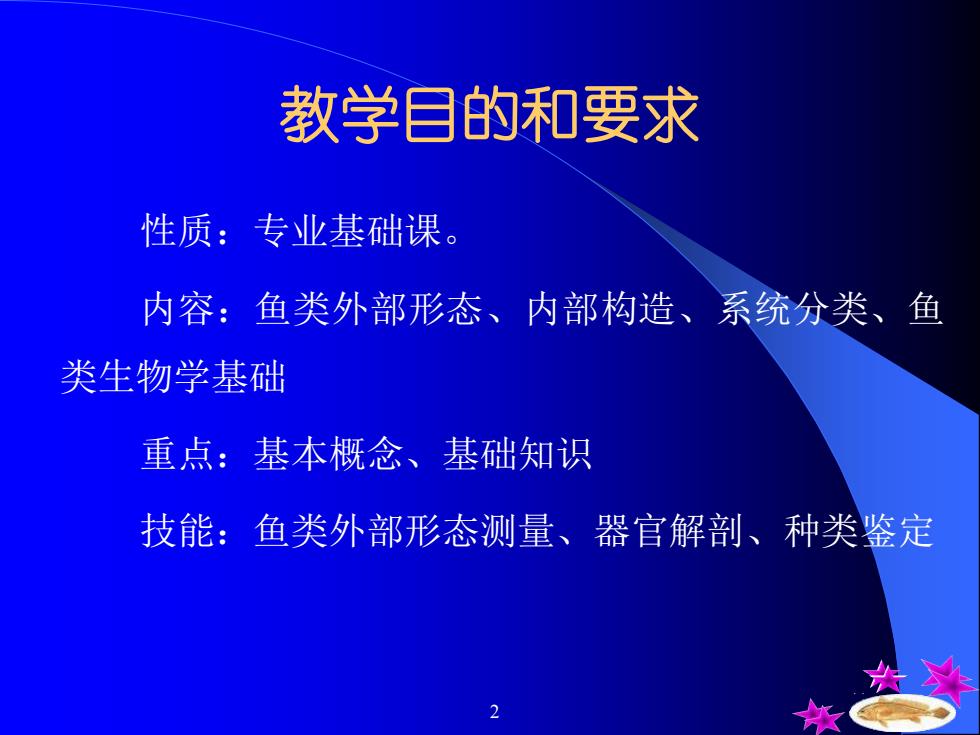 教学目的和要求

性质：专业基础课。

内容：鱼类外部形态、内部构造、系统分类、鱼类生物学基础

重点：基本概念、基础知识

技能：鱼类外部形态测量、器官解剖、种类鉴定

2